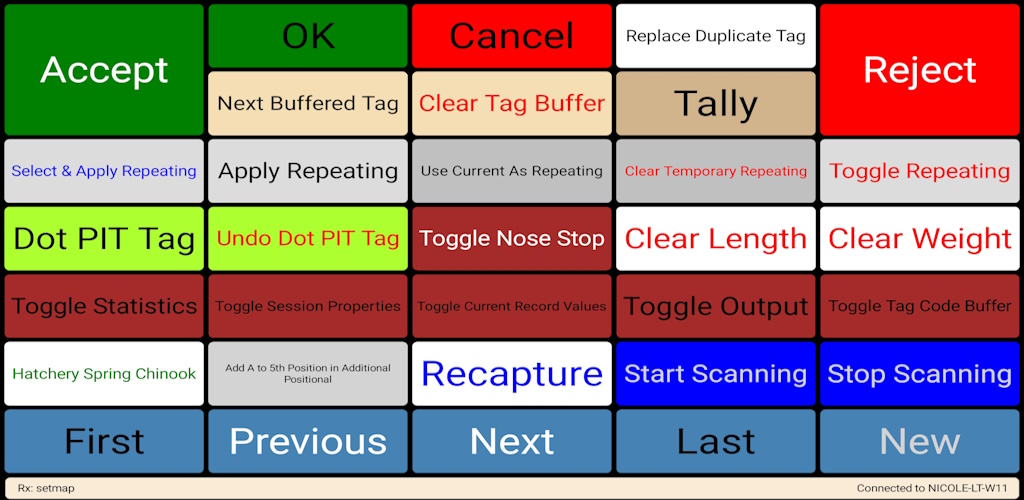 Accept

OK

Cancel

Replace Duplicate Tag

Reject

Next Buffered Tag

Clear Tag Buffer

Tally

Select & Apply Repeating

Apply Repeating

Use Current As Repeating

Clear Temporary Repeating

Toggle Repeating

Dot PIT Tag

Undo Dot PIT Tag

Toggle Nose Stop

Clear Length

Clear Weight

Toggle Statistics

Toggle Session Properties

Toggle Current Record Values

Toggle Output

Toggle Tag Code Buffer

Hatchery Spring Chinook

Add A to 5th Position in Additional Positional

Recapture

Start Scanning

Stop Scanning

First

Previous

Next

Last

New

Rx: setmap

Connected to NICOLE-LT-W11